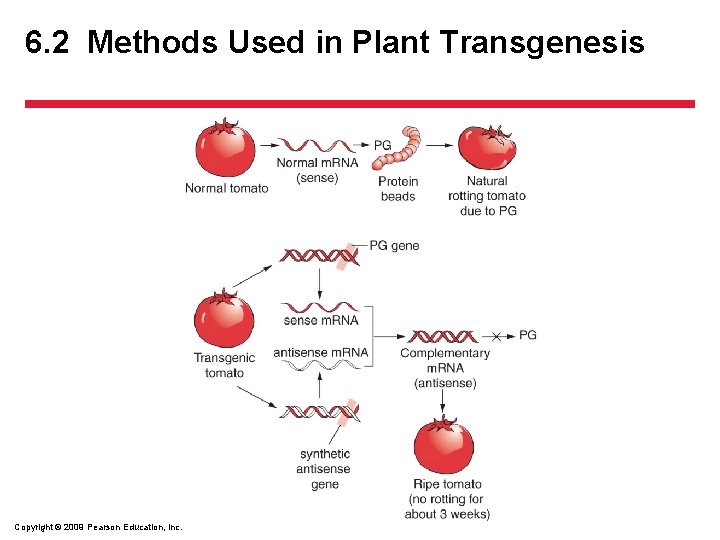 6.2 Methods Used in Plant Transgenesis

Normal tomato

Normal mRNA (sense)

PG

Protein beads

Natural rotting tomato due to PG

PG gene

Transgenic tomato

sense mRNA

antisense mRNA

Complementary mRNA (antisense)

PG

synthetic antisense gene

Ripe tomato (no rotting for about 3 weeks)

Copyright © 2009 Pearson Education, Inc.